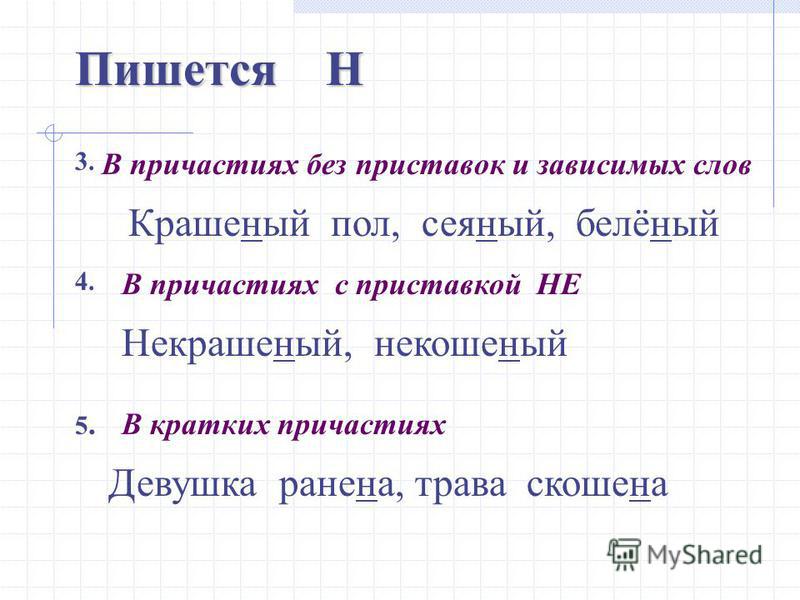 Пишется Н

3. В причастиях без приставок и зависимых слов

Крашеный пол, сеяный, белёный

4. В причастиях с приставкой НЕ

Некрашеный, некошеный

5. В кратких причастиях

Девушка ранена, трава скошена

MyShared